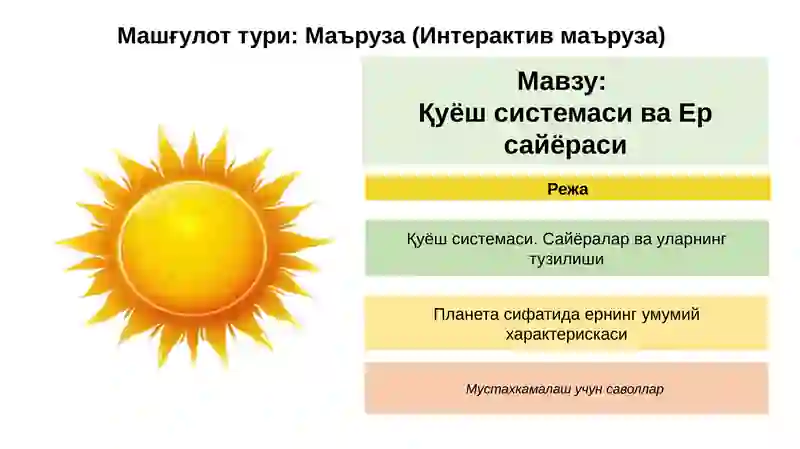 Машғулот тури: Маъруза (Интерактив маъруза)

Мавзу:
Қуёш системаси ва Ер сайёраси

Режа

Қуёш системаси. Сайёралар ва уларнинг тузилиши

Планета сифатида ернинг умумий характерискаси

Мустахкамалаш учун саволлар